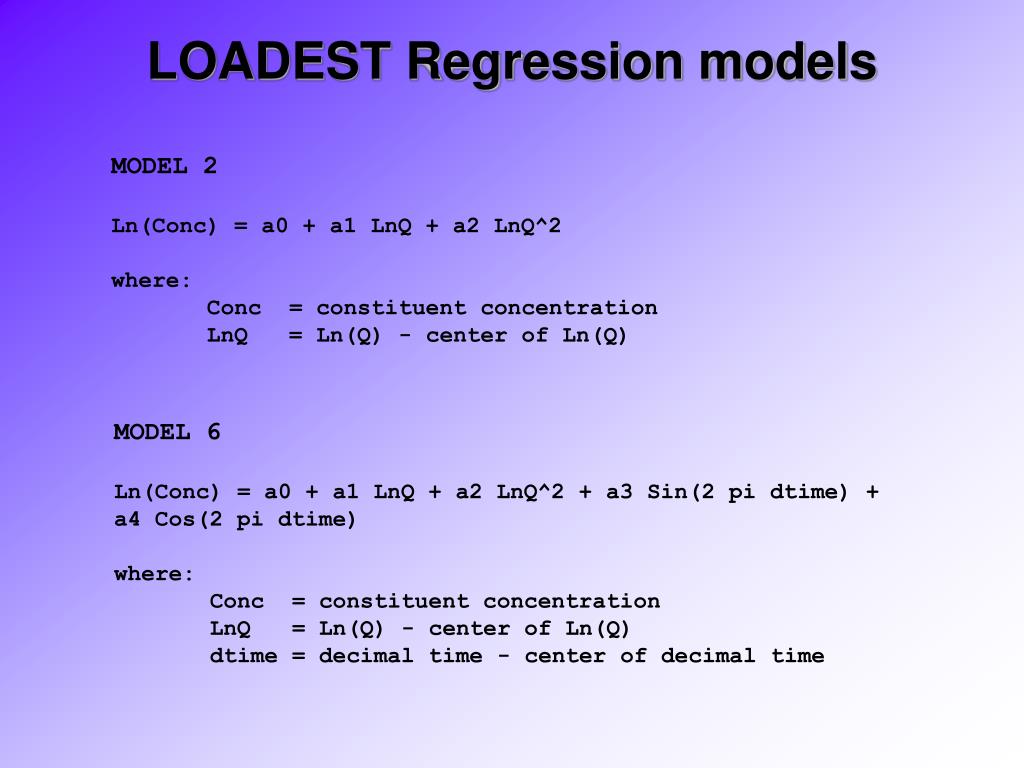 LOADEST Regression models

MODEL 2

Ln(Conc) = a0 + a1 LnQ + a2 LnQ^2

where:
Conc = constituent concentration
LnQ = Ln(Q) - center of Ln(Q)

MODEL 6

Ln(Conc) = a0 + a1 LnQ + a2 LnQ^2 + a3 Sin(2 pi dtime) + a4 Cos(2 pi dtime)

where:
Conc = constituent concentration
LnQ = Ln(Q) - center of Ln(Q)
dtime = decimal time - center of decimal time